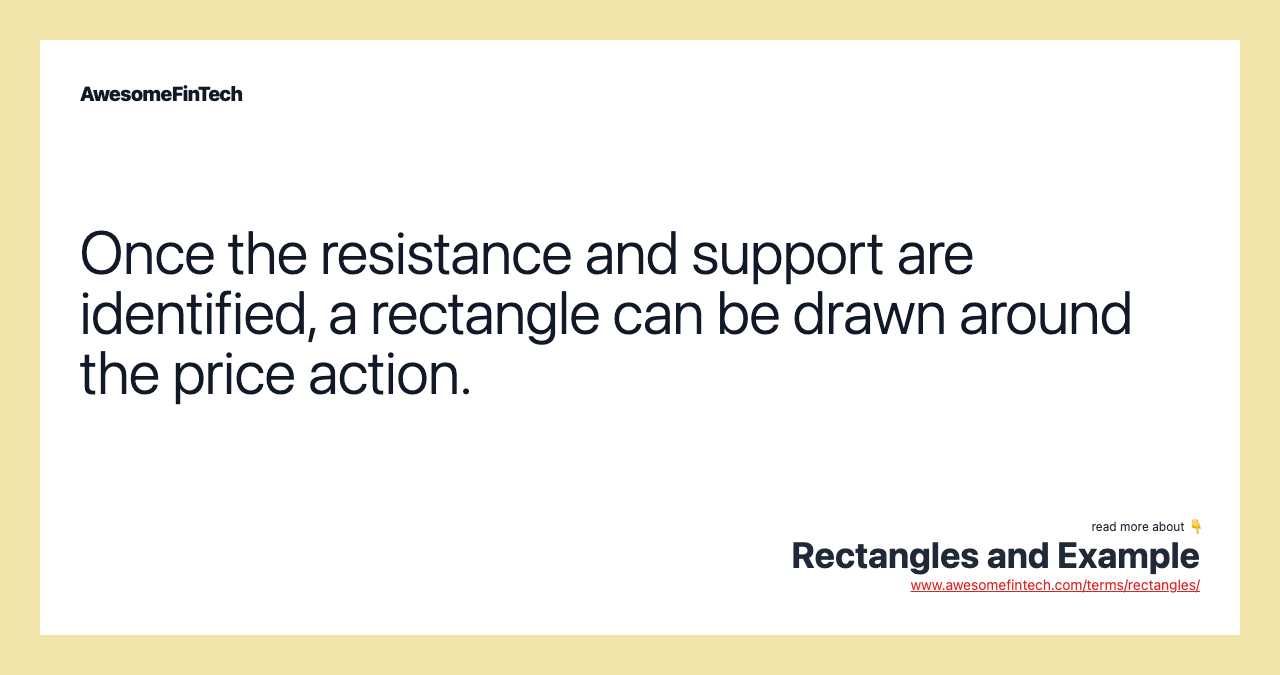 AwesomeFinTech

Once the resistance and support are identified, a rectangle can be drawn around the price action.

read more about 👇
Rectangles and Example
www.awesomefintech.com/terms/rectangles/